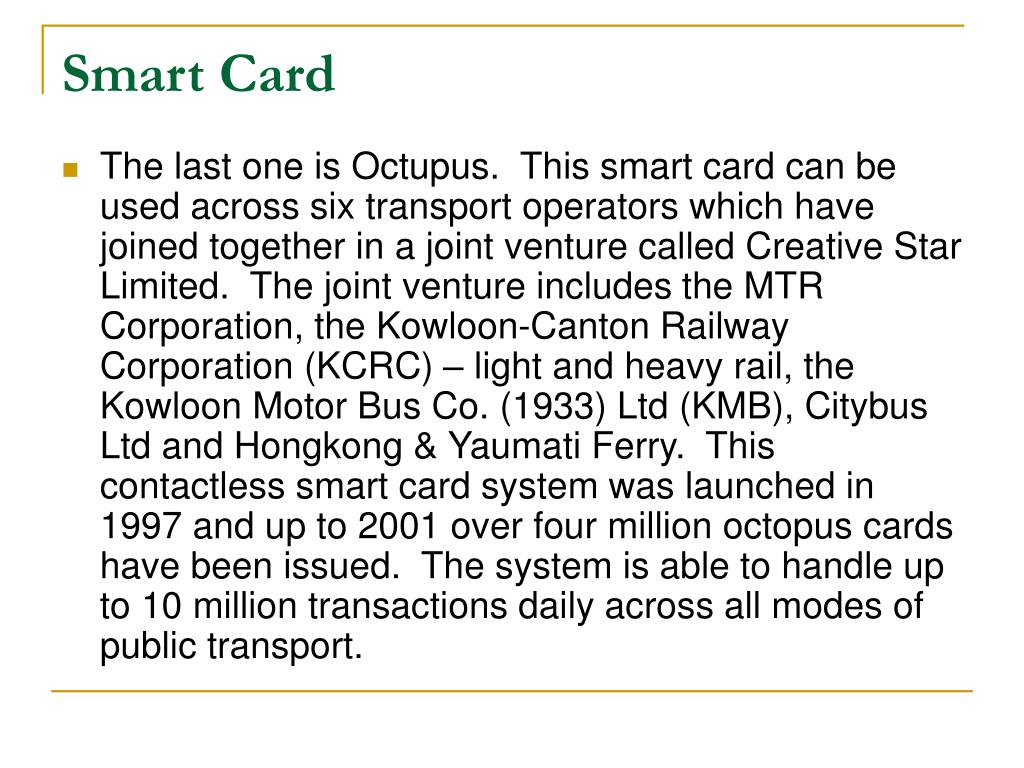 Smart Card

The last one is Octupus. This smart card can be used across six transport operators which have joined together in a joint venture called Creative Star Limited. The joint venture includes the MTR Corporation, the Kowloon-Canton Railway Corporation (KCRC) – light and heavy rail, the Kowloon Motor Bus Co. (1933) Ltd (KMB), Citybus Ltd and Hongkong & Yaumati Ferry. This contactless smart card system was launched in 1997 and up to 2001 over four million octopus cards have been issued. The system is able to handle up to 10 million transactions daily across all modes of public transport.